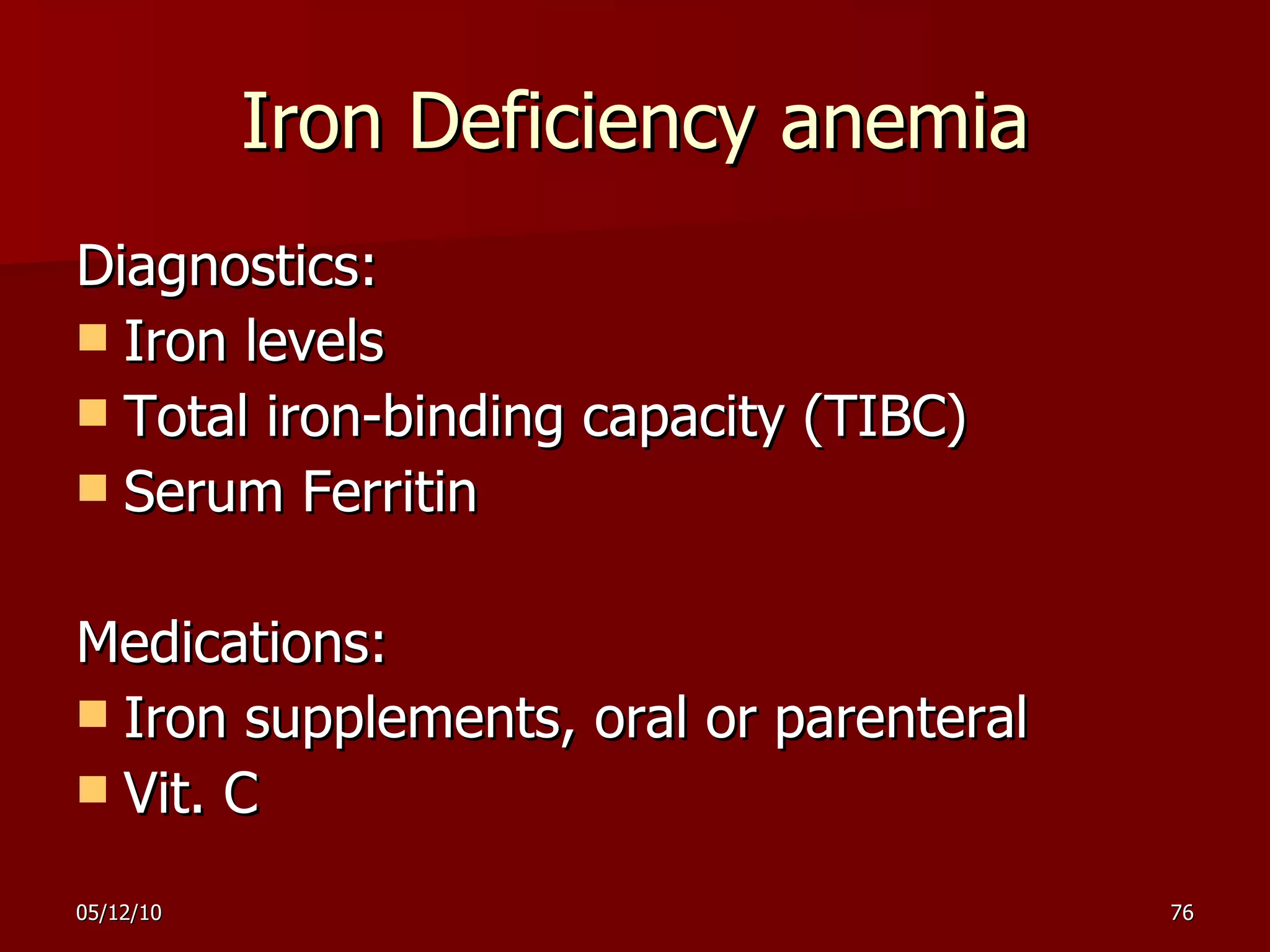 Iron Deficiency anemia

Diagnostics:

- Iron levels
- Total iron-binding capacity (TIBC)
- Serum Ferritin

Medications:

- Iron supplements, oral or parenteral
- Vit. C

05/12/10

76